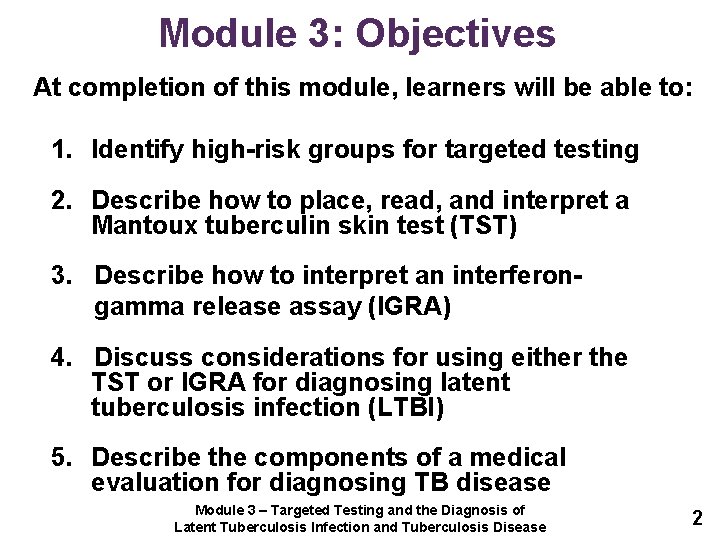 Module 3: Objectives

At completion of this module, learners will be able to:

1. Identify high-risk groups for targeted testing

2. Describe how to place, read, and interpret a Mantoux tuberculin skin test (TST)

3. Describe how to interpret an interferon-gamma release assay (IGRA)

4. Discuss considerations for using either the TST or IGRA for diagnosing latent tuberculosis infection (LTBI)

5. Describe the components of a medical evaluation for diagnosing TB disease

Module 3 – Targeted Testing and the Diagnosis of Latent Tuberculosis Infection and Tuberculosis Disease

2